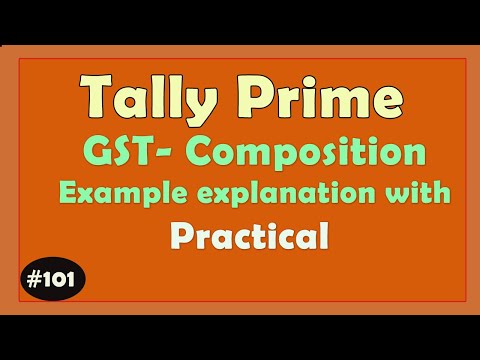 Tally Prime
GST- Composition
Example explanation with
Practical

#101